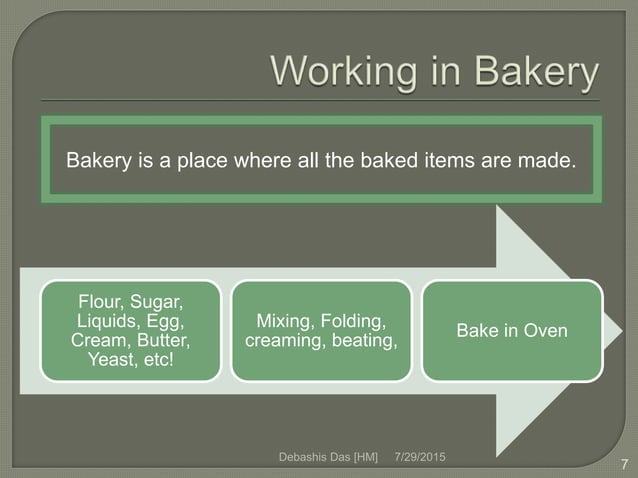 Working in Bakery

Bakery is a place where all the baked items are made.

Flour, Sugar, Liquids, Egg, Cream, Butter, Yeast, etc!

Mixing, Folding, creaming, beating,

Bake in Oven

Debashis Das [HM] 7/29/2015

7